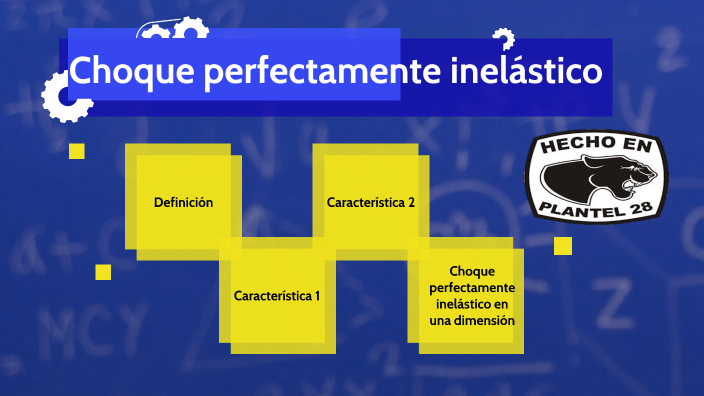 Choque perfectamente inelástico

Definición

Característica 2

Característica 1

Choque perfectamente inelástico en una dimensión

HECHO EN
PLANTEL 28